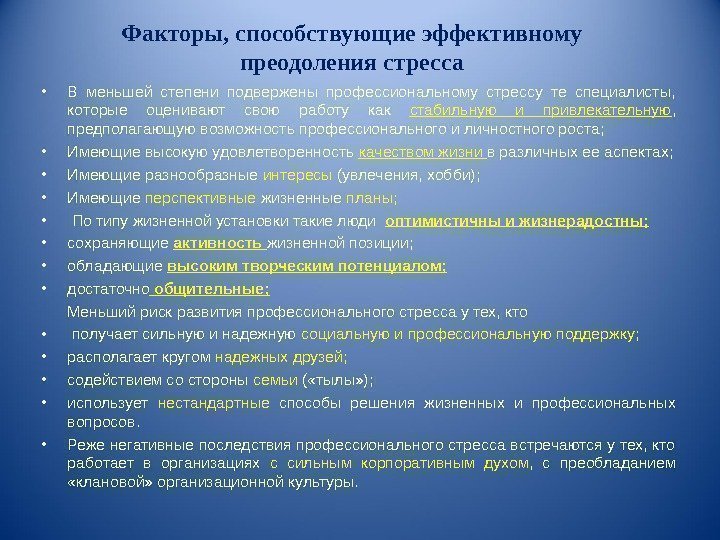 Факторы, способствующие эффективному преодоления стресса

• В меньшей степени подвержены профессиональному стрессу те специалисты, которые оценивают свою работу как стабильную и привлекательную, предполагающую возможность профессионального и личностного роста;
• Имеющие высокую удовлетворенность качеством жизни в различных ее аспектах;
• Имеющие разнообразные интересы (увлечения, хобби);
• Имеющие перспективные жизненные планы;
• По типу жизненной установки такие люди оптимистичны и жизнерадостны;
• сохраняющие активность жизненной позиции;
• обладающие высоким творческим потенциалом;
• достаточно общительные;

Меньший риск развития профессионального стресса у тех, кто
• получает сильную и надежную социальную и профессиональную поддержку;
• располагает кругом надежных друзей;
• содействием со стороны семьи («тылы»);
• использует нестандартные способы решения жизненных и профессиональных вопросов.
• Реже негативные последствия профессионального стресса встречаются у тех, кто работает в организациях с сильным корпоративным духом, с преобладанием «клановой» организационной культуры.